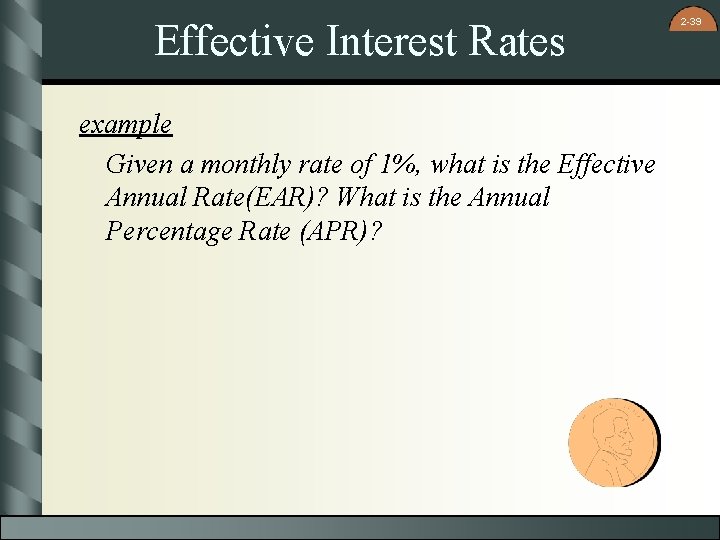 2-39

Effective Interest Rates

example

Given a monthly rate of 1%, what is the Effective Annual Rate(EAR)? What is the Annual Percentage Rate (APR)?